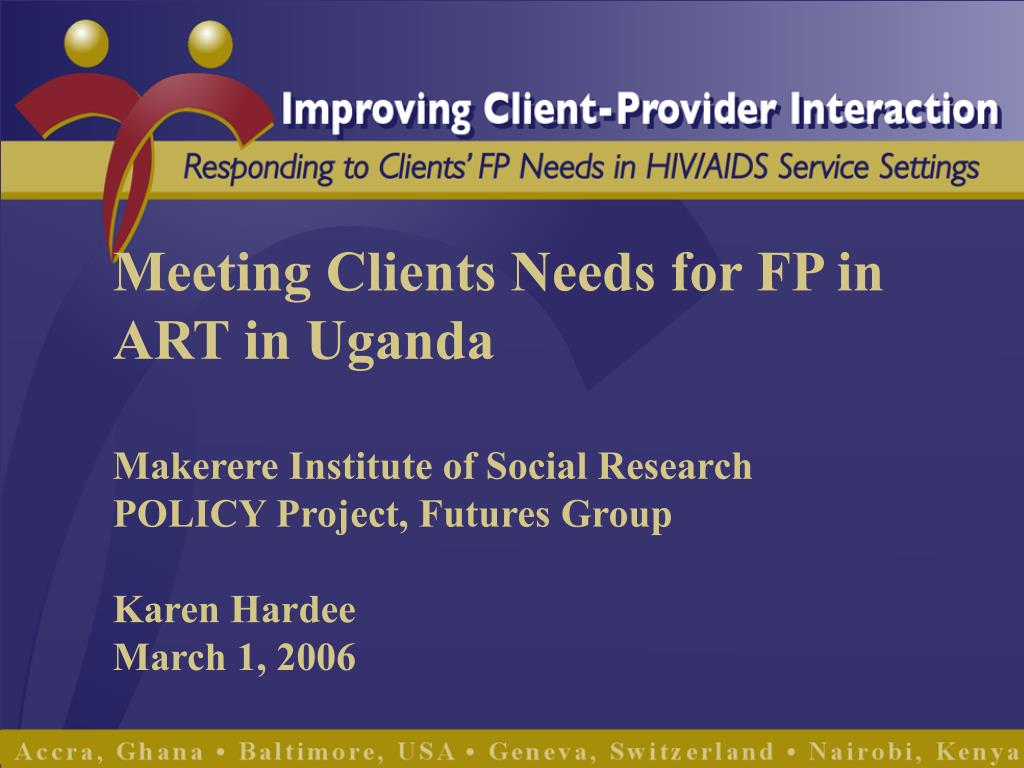 Improving Client-Provider Interaction
Responding to Clients' FP Needs in HIV/AIDS Service Settings

Meeting Clients Needs for FP in ART in Uganda

Makerere Institute of Social Research
POLICY Project, Futures Group

Karen Hardee
March 1, 2006

Accra, Ghana • Baltimore, USA • Geneva, Switzerland • Nairobi, Kenya